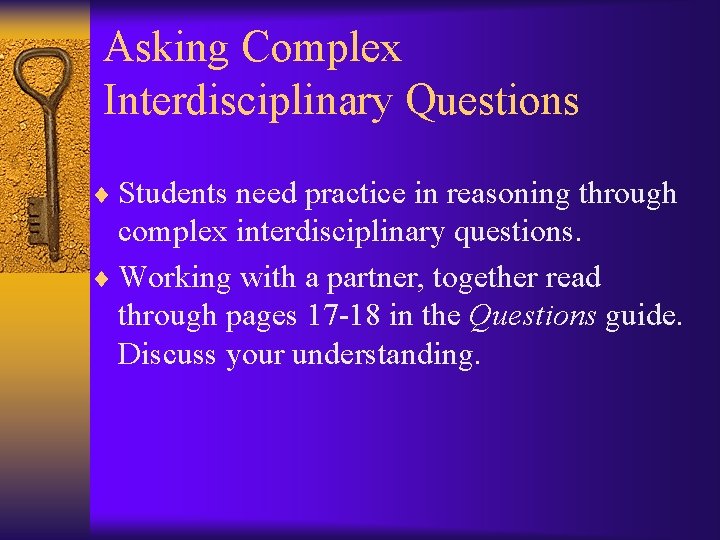 Asking Complex Interdisciplinary Questions

♦ Students need practice in reasoning through complex interdisciplinary questions.

♦ Working with a partner, together read through pages 17-18 in the Questions guide. Discuss your understanding.